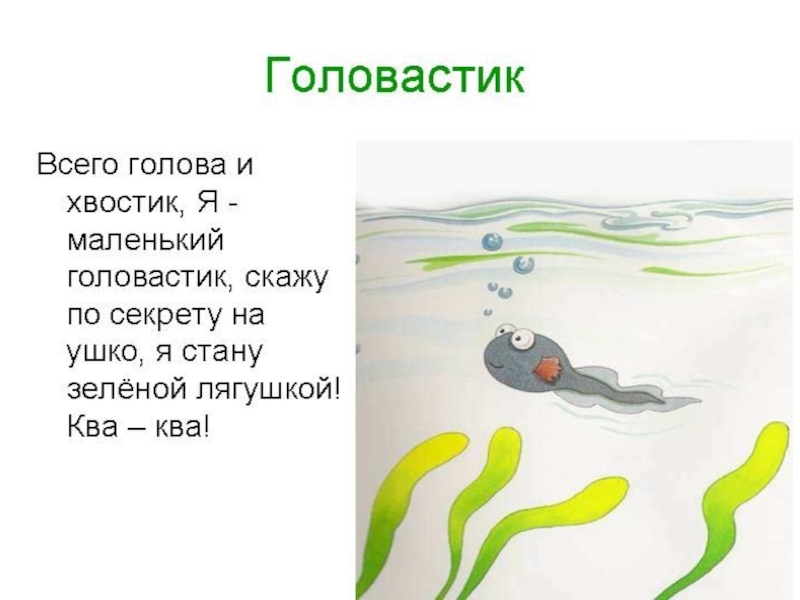 Головастик

Всего голова и хвостик, Я - маленький головастик, скажу по секрету на ушко, я стану зелёной лягушкой! Ква – ква!